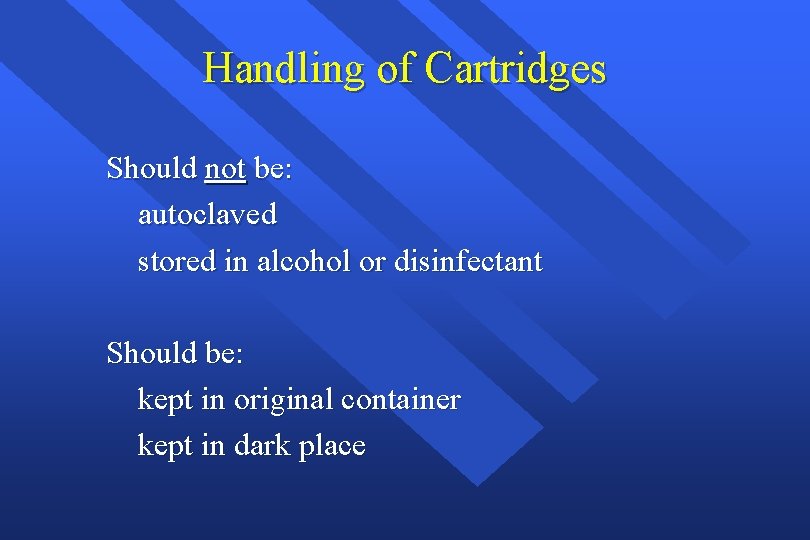 Handling of Cartridges

Should not be:
autoclaved
stored in alcohol or disinfectant

Should be:
kept in original container
kept in dark place